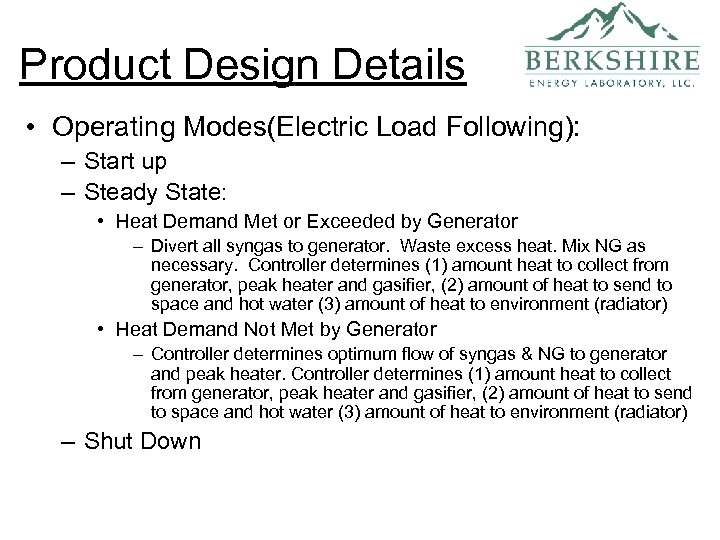 Product Design Details

BERKSHIRE
ENERGY LABORATORY, LLC.

• Operating Modes(Electric Load Following):
– Start up
– Steady State:
• Heat Demand Met or Exceeded by Generator
– Divert all syngas to generator. Waste excess heat. Mix NG as necessary. Controller determines (1) amount heat to collect from generator, peak heater and gasifier, (2) amount of heat to send to space and hot water (3) amount of heat to environment (radiator)
• Heat Demand Not Met by Generator
– Controller determines optimum flow of syngas & NG to generator and peak heater. Controller determines (1) amount heat to collect from generator, peak heater and gasifier, (2) amount of heat to send to space and hot water (3) amount of heat to environment (radiator)
– Shut Down